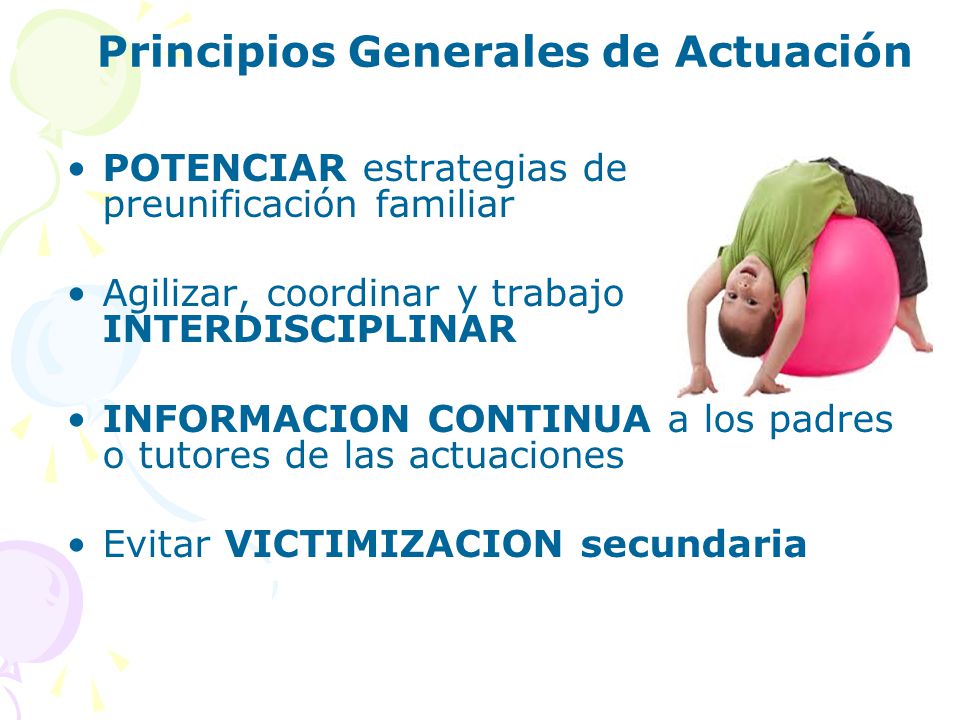 Principios Generales de Actuación

• POTENCIAR estrategias de preunificación familiar

• Agilizar, coordinar y trabajo INTERDISCIPLINAR

• INFORMACION CONTINUA a los padres o tutores de las actuaciones

• Evitar VICTIMIZACION secundaria